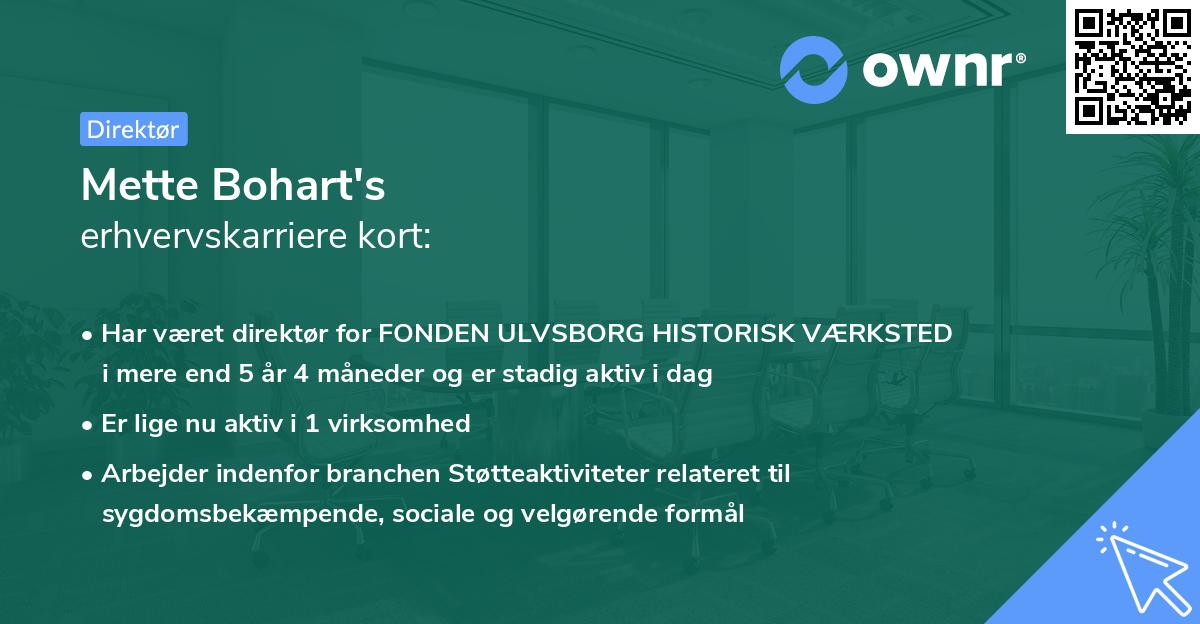 ownr®

Direktør

Mette Bohart's
erhvervskarriere kort:

• Har været direktør for FONDEN ULVSBORG HISTORISK VÆRKSTED i mere end 5 år 4 måneder og er stadig aktiv i dag

• Er lige nu aktiv i 1 virksomhed

• Arbejder indenfor branchen Støtteaktiviteter relateret til sygdomsbekæmpende, sociale og velgørende formål